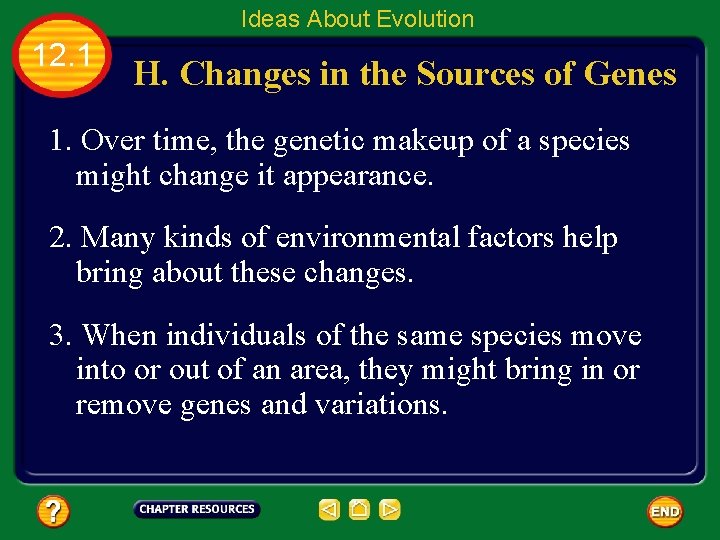 Ideas About Evolution

12.1

H. Changes in the Sources of Genes

1. Over time, the genetic makeup of a species might change it appearance.

2. Many kinds of environmental factors help bring about these changes.

3. When individuals of the same species move into or out of an area, they might bring in or remove genes and variations.

?

CHAPTER RESOURCES

END